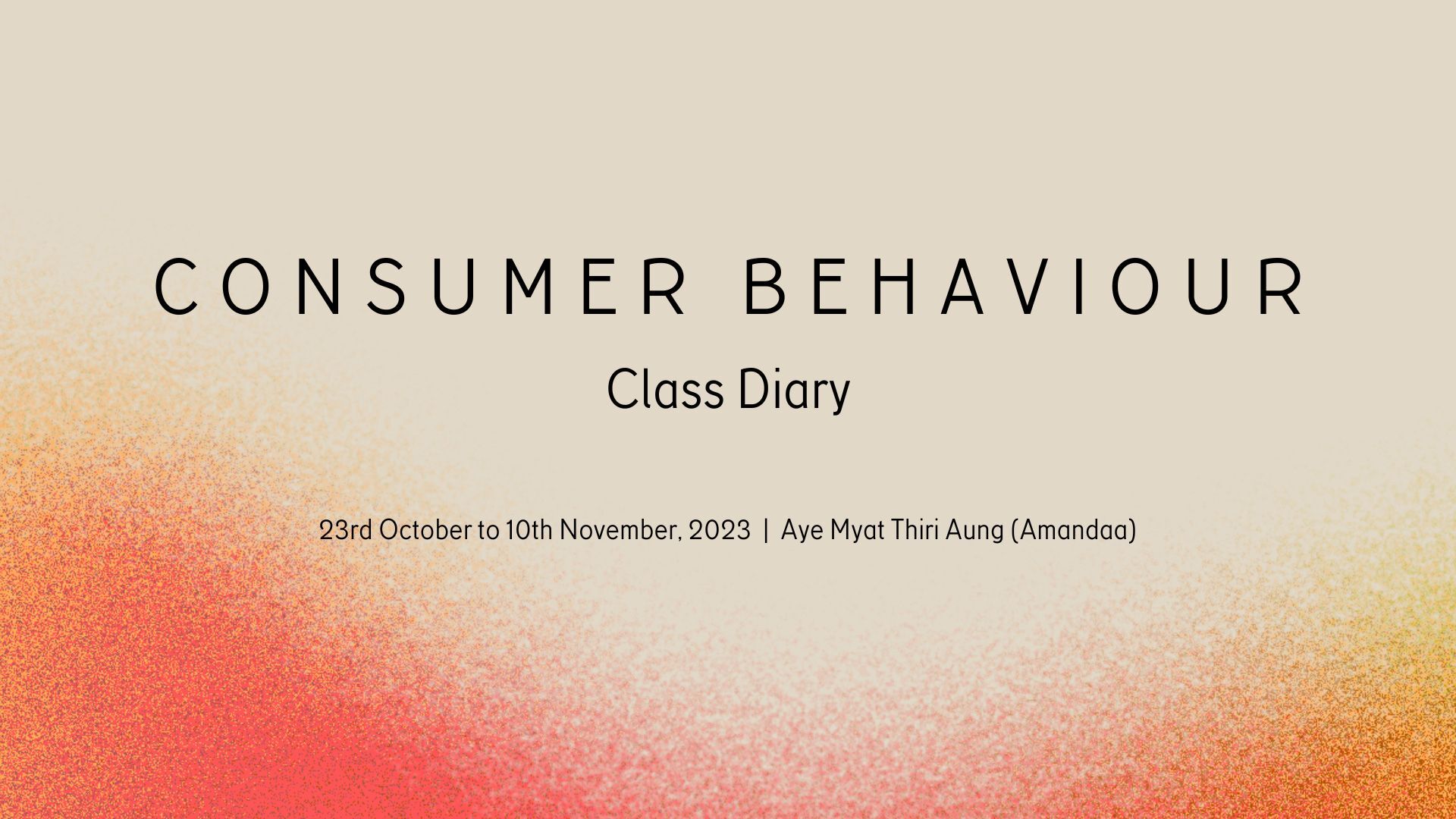 CONSUMER BEHAVIOUR

Class Diary

23rd October to 10th November, 2023 | Aye Myat Thiri Aung (Amandaa)